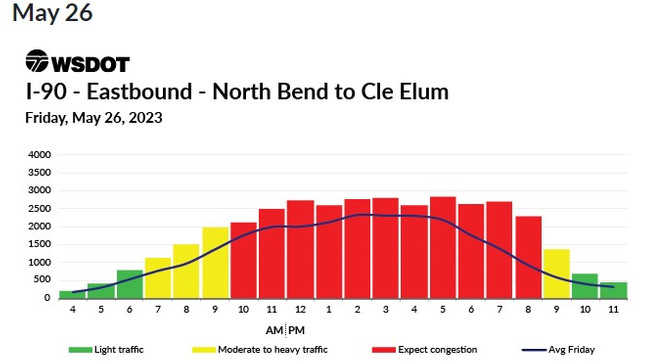 May 26

WSDOT

I-90 - Eastbound - North Bend to Cle Elum

Friday, May 26, 2023

4000
3500
3000
2500
2000
1500
1000
500
0

4 5 6 7 8 9 10 11 12 1 2 3 4 5 6 7 8 9 10 11

AM PM

Light traffic
Moderate to heavy traffic
Expect congestion
Avg Friday